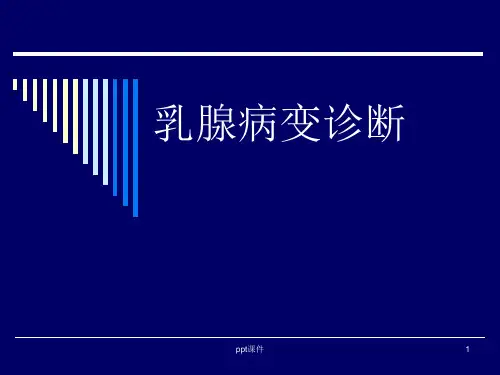 乳腺病变诊断

ppt课件

1